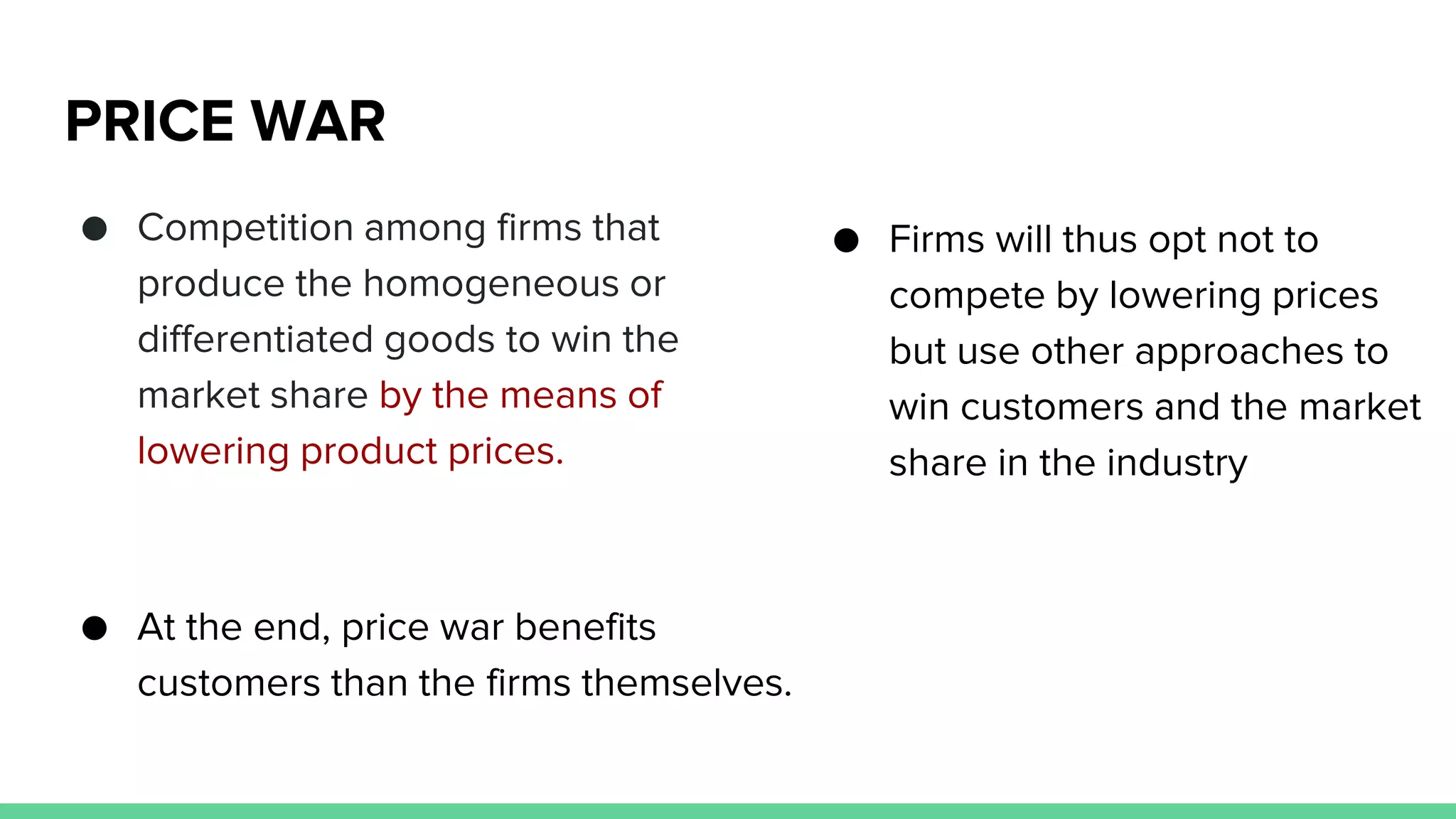 PRICE WAR

● Competition among firms that produce the homogeneous or differentiated goods to win the market share by the means of lowering product prices.

● At the end, price war benefits customers than the firms themselves.

● Firms will thus opt not to compete by lowering prices but use other approaches to win customers and the market share in the industry